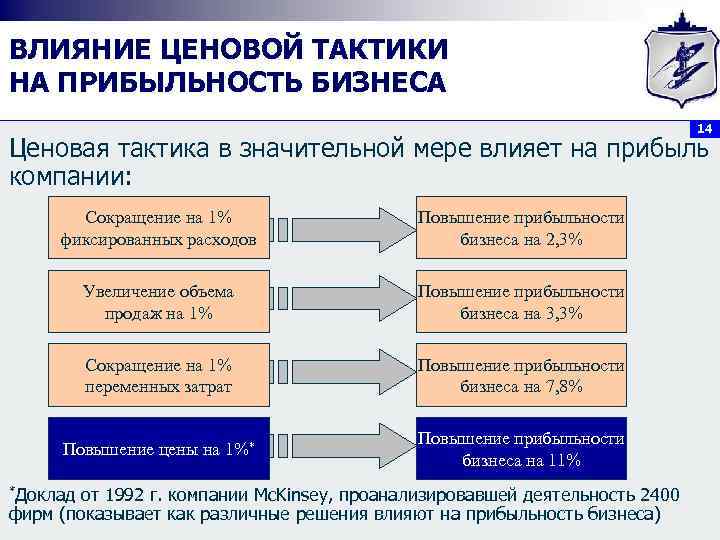 ВЛИЯНИЕ ЦЕНОВОЙ ТАКТИКИ НА ПРИБЫЛЬНОСТЬ БИЗНЕСА

14

Ценовая тактика в значительной мере влияет на прибыль компании:

Сокращение на 1% фиксированных расходов

Повышение прибыльности бизнеса на 2,3%

Увеличение объема продаж на 1%

Повышение прибыльности бизнеса на 3,3%

Сокращение на 1% переменных затрат

Повышение прибыльности бизнеса на 7,8%

Повышение цены на 1%*

Повышение прибыльности бизнеса на 11%

*Доклад от 1992 г. компании McKinsey, проанализировавшей деятельность 2400 фирм (показывает как различные решения влияют на прибыльность бизнеса)